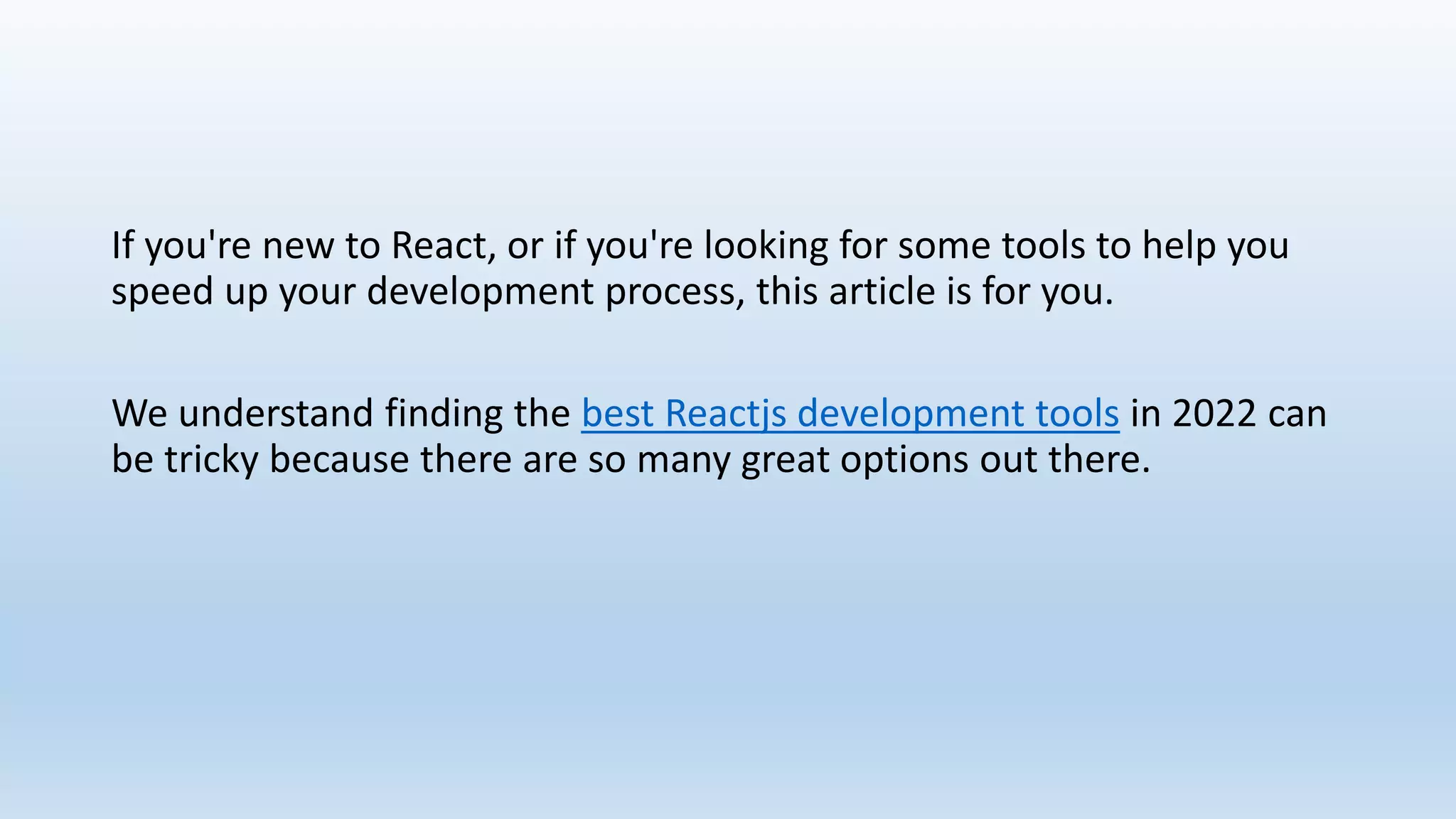 If you're new to React, or if you're looking for some tools to help you speed up your development process, this article is for you.

We understand finding the best Reactjs development tools in 2022 can be tricky because there are so many great options out there.